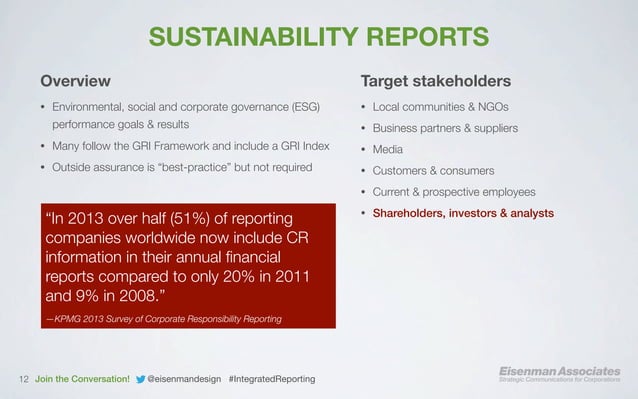 SUSTAINABILITY REPORTS

Overview

• Environmental, social and corporate governance (ESG) performance goals & results
• Many follow the GRI Framework and include a GRI Index
• Outside assurance is "best-practice" but not required

"In 2013 over half (51%) of reporting companies worldwide now include CR information in their annual financial reports compared to only 20% in 2011 and 9% in 2008."

—KPMG 2013 Survey of Corporate Responsibility Reporting

Target stakeholders

• Local communities & NGOs
• Business partners & suppliers
• Media
• Customers & consumers
• Current & prospective employees
• Shareholders, investors & analysts

12 Join the Conversation! @eisenmandesign #IntegratedReporting

Eisenman Associates
Strategic Communications for Corporations